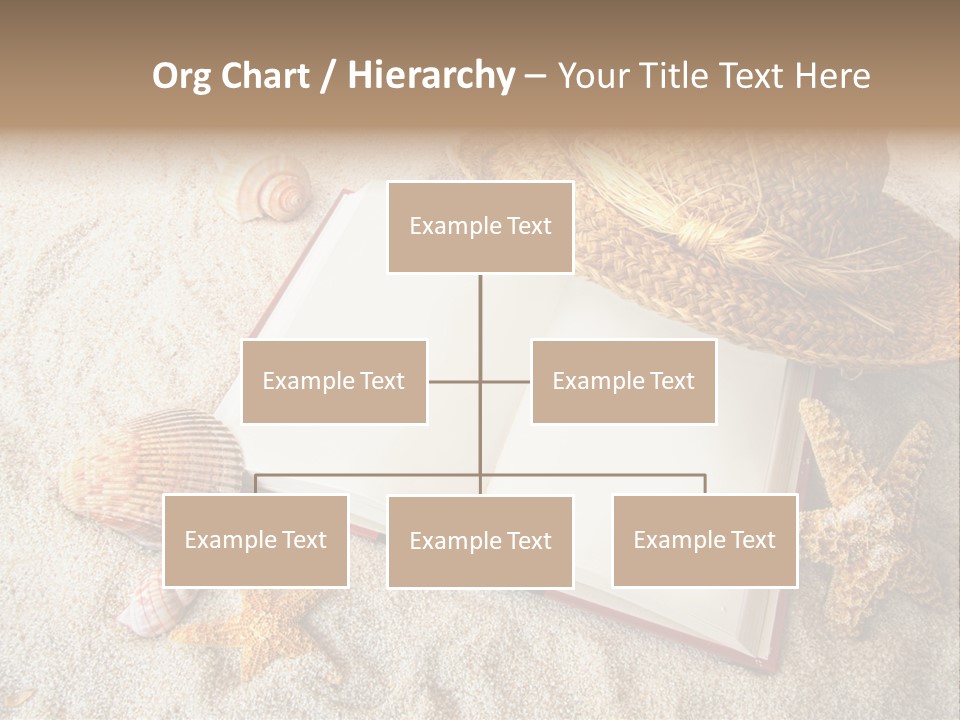 Org Chart / Hierarchy – Your Title Text Here

Example Text

Example Text

Example Text

Example Text

Example Text

Example Text